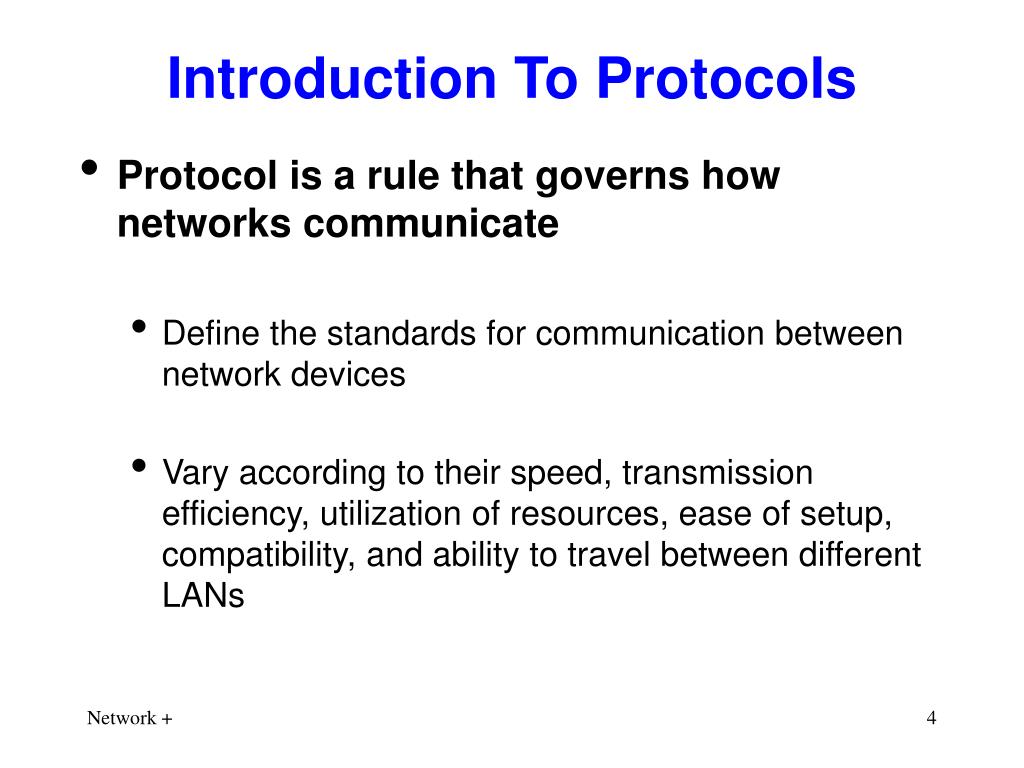 Introduction To Protocols

• Protocol is a rule that governs how networks communicate

• Define the standards for communication between network devices

• Vary according to their speed, transmission efficiency, utilization of resources, ease of setup, compatibility, and ability to travel between different LANs

Network +

4